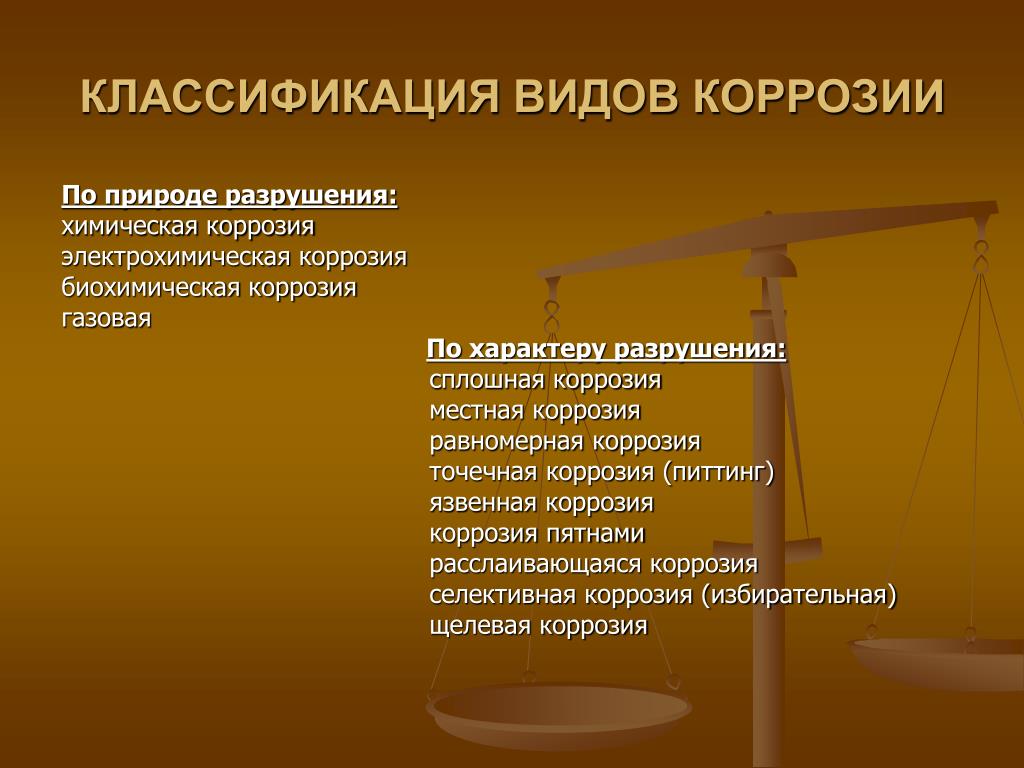 КЛАССИФИКАЦИЯ ВИДОВ КОРРОЗИИ

По природе разрушения:
химическая коррозия
электрохимическая коррозия
биохимическая коррозия
газовая

По характеру разрушения:
сплошная коррозия
местная коррозия
равномерная коррозия
точечная коррозия (питтинг)
язвенная коррозия
коррозия пятнами
расслаивающаяся коррозия
селективная коррозия (избирательная)
щелевая коррозия